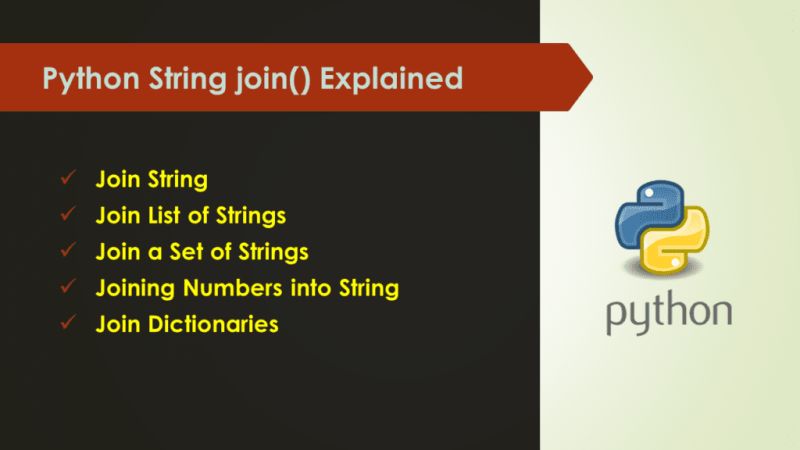 Python String join() Explained

✓ Join String
✓ Join List of Strings
✓ Join a Set of Strings
✓ Joining Numbers into String
✓ Join Dictionaries

python